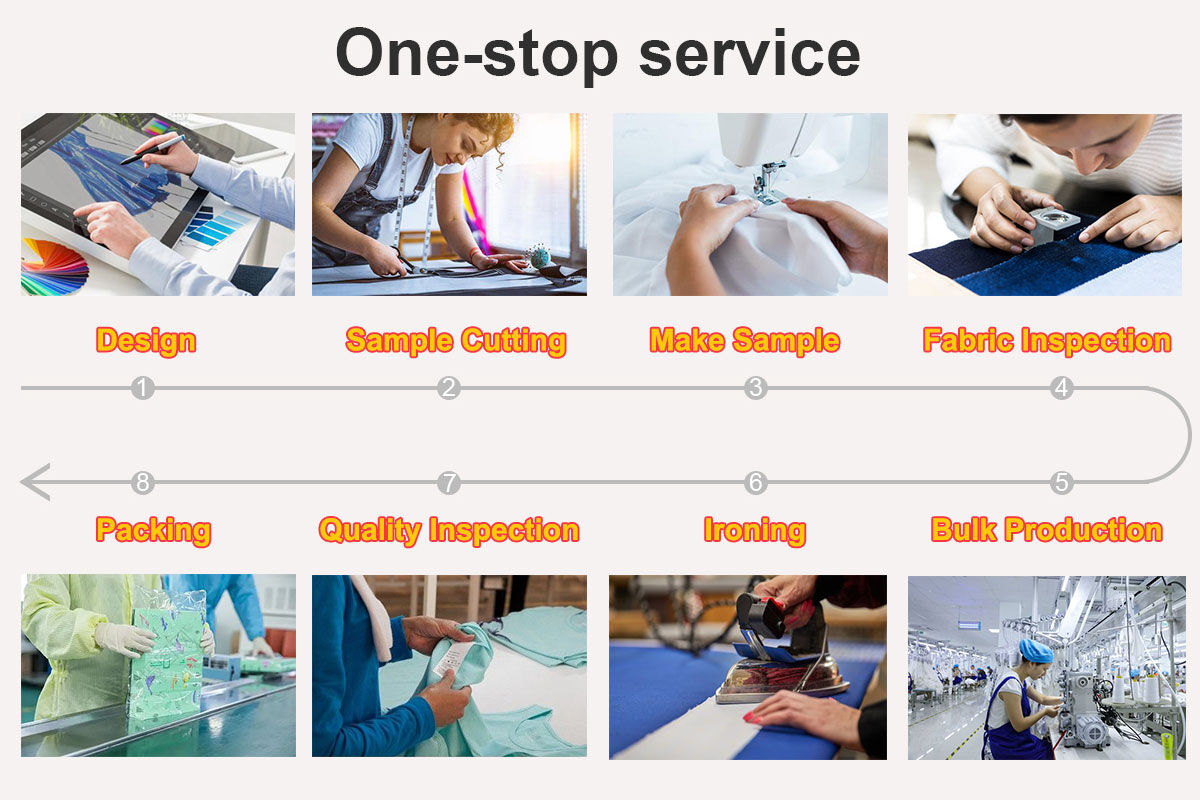 One-stop service

Design

Sample Cutting

Make Sample

Fabric Inspection

1

2

3

4

8

7

6

5

Packing

Quality Inspection

Ironing

Bulk Production